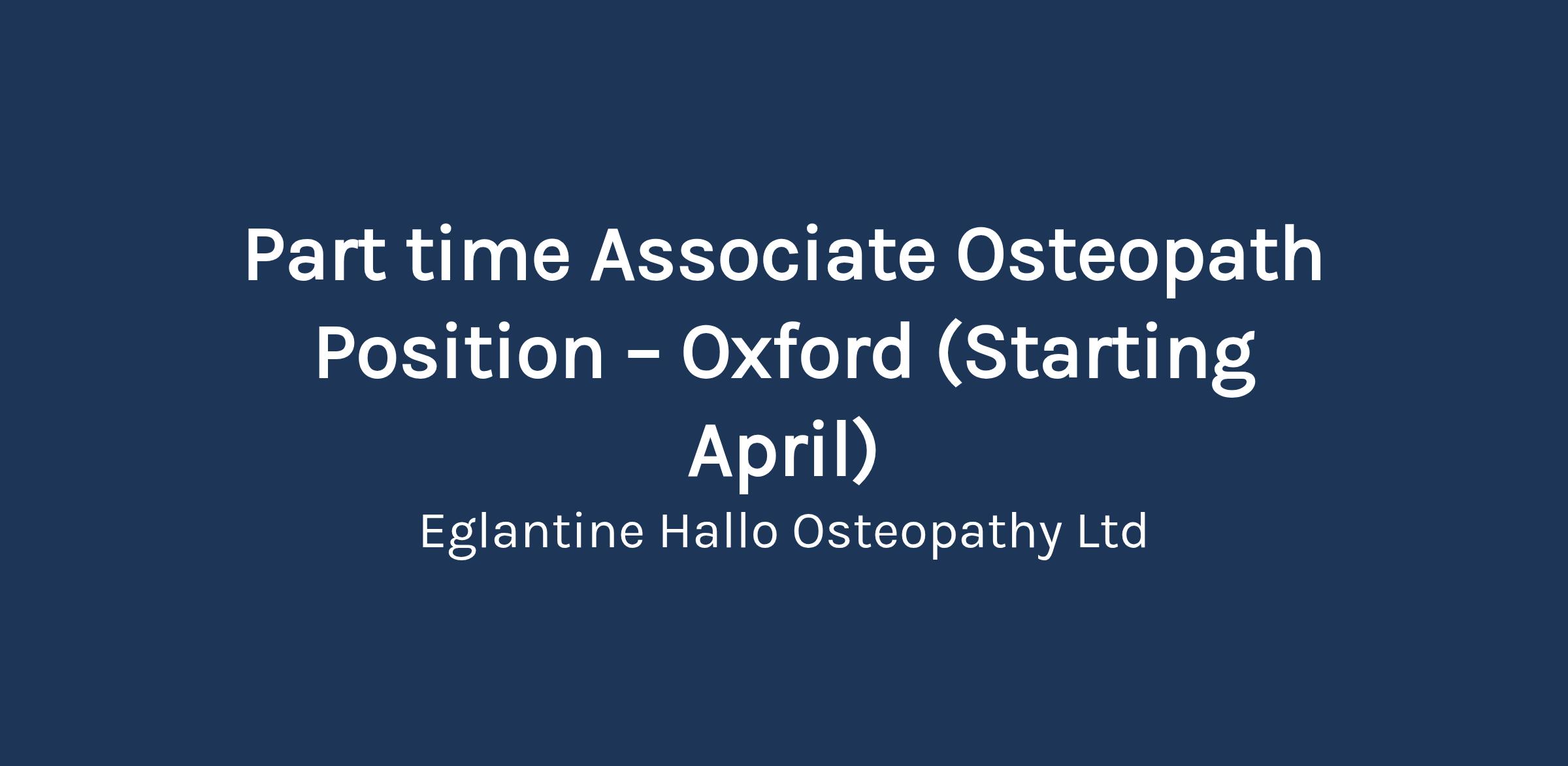 Part time Associate Osteopath Position – Oxford (Starting April)

Eglantine Hallo Osteopathy Ltd